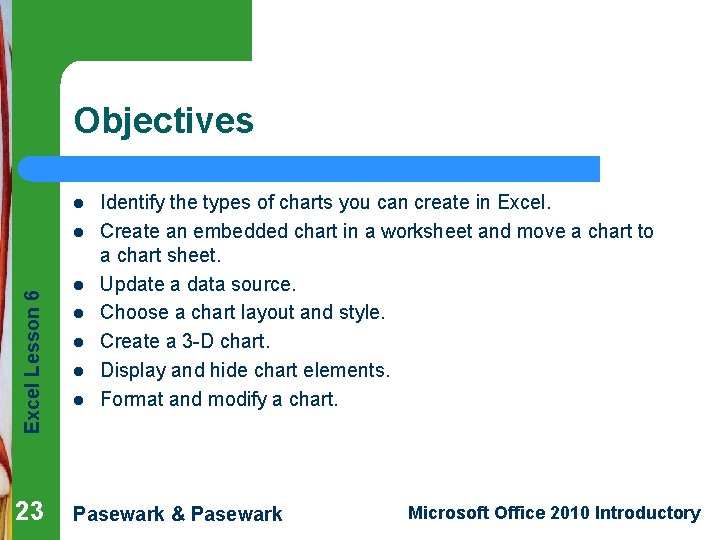 Objectives

- Identify the types of charts you can create in Excel.
- Create an embedded chart in a worksheet and move a chart to a chart sheet.
- Update a data source.
- Choose a chart layout and style.
- Create a 3-D chart.
- Display and hide chart elements.
- Format and modify a chart.

Excel Lesson 6

23

Pasewark & Pasewark

Microsoft Office 2010 Introductory